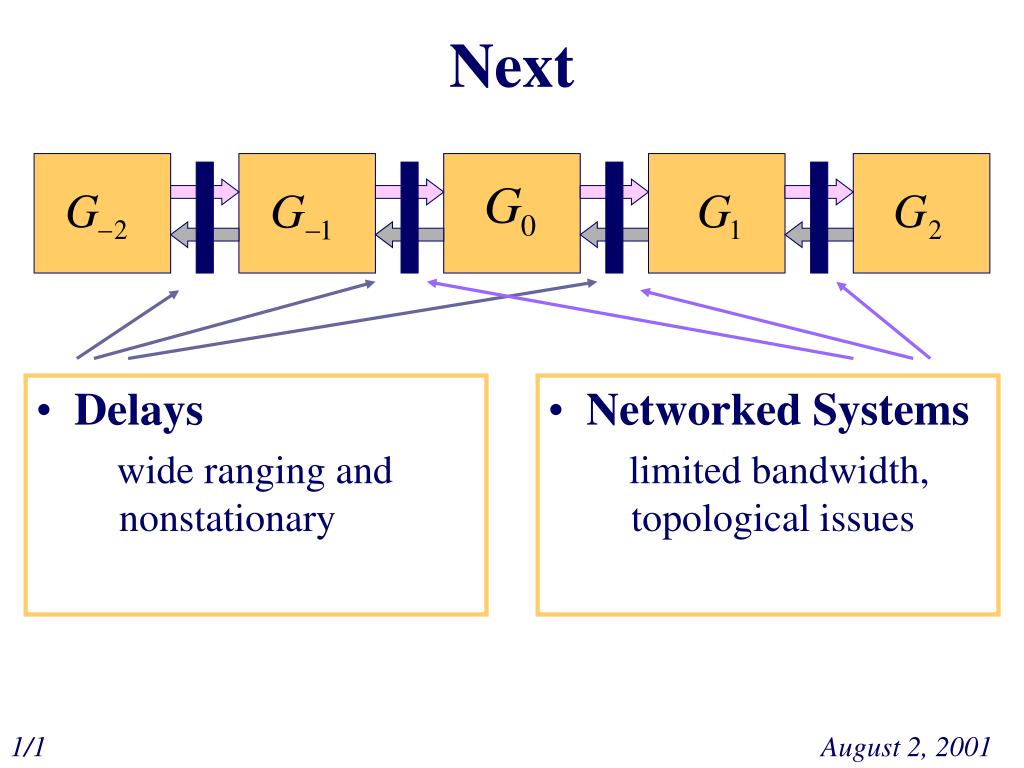 Next

$G_{-2}$ $G_{-1}$ $G_0$ $G_1$ $G_2$

• Delays

wide ranging and nonstationary

• Networked Systems

limited bandwidth, topological issues

1/1

August 2, 2001